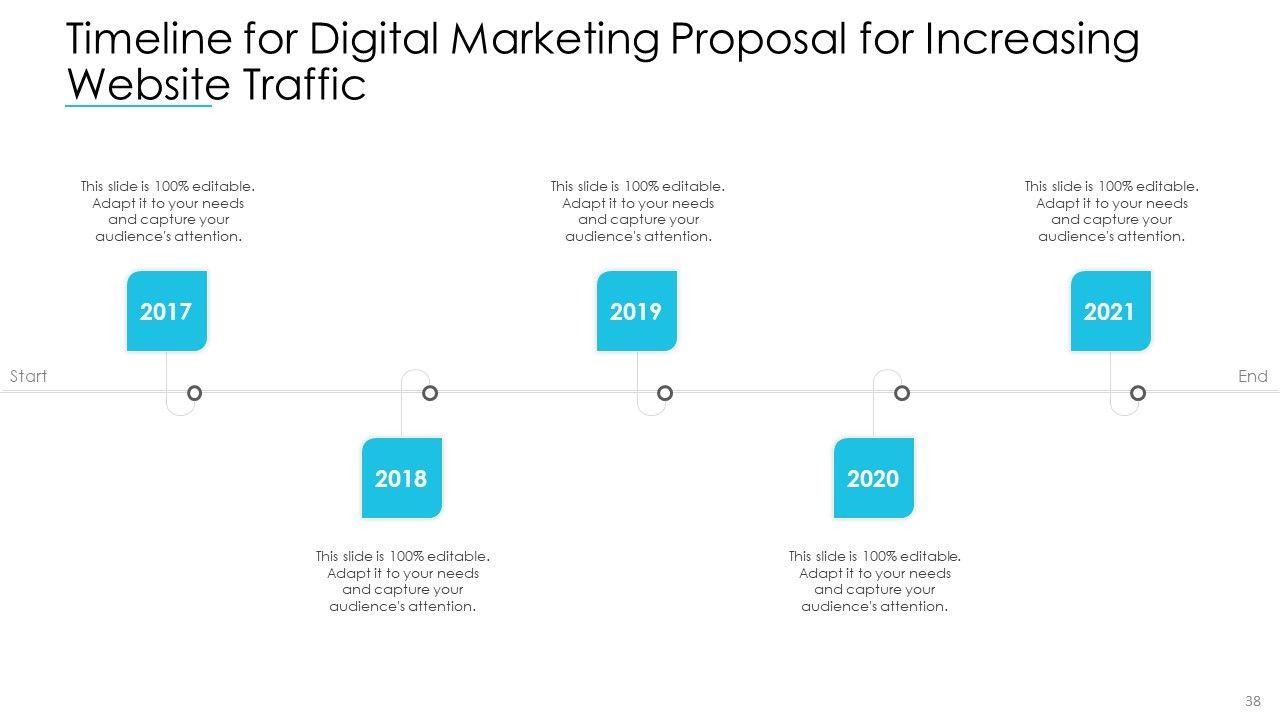 Timeline for Digital Marketing Proposal for Increasing Website Traffic

This slide is 100% editable. Adapt it to your needs and capture your audience's attention.

2017

This slide is 100% editable. Adapt it to your needs and capture your audience's attention.

2019

This slide is 100% editable. Adapt it to your needs and capture your audience's attention.

2021

Start

End

2018

This slide is 100% editable. Adapt it to your needs and capture your audience's attention.

2020

This slide is 100% editable. Adapt it to your needs and capture your audience's attention.

38